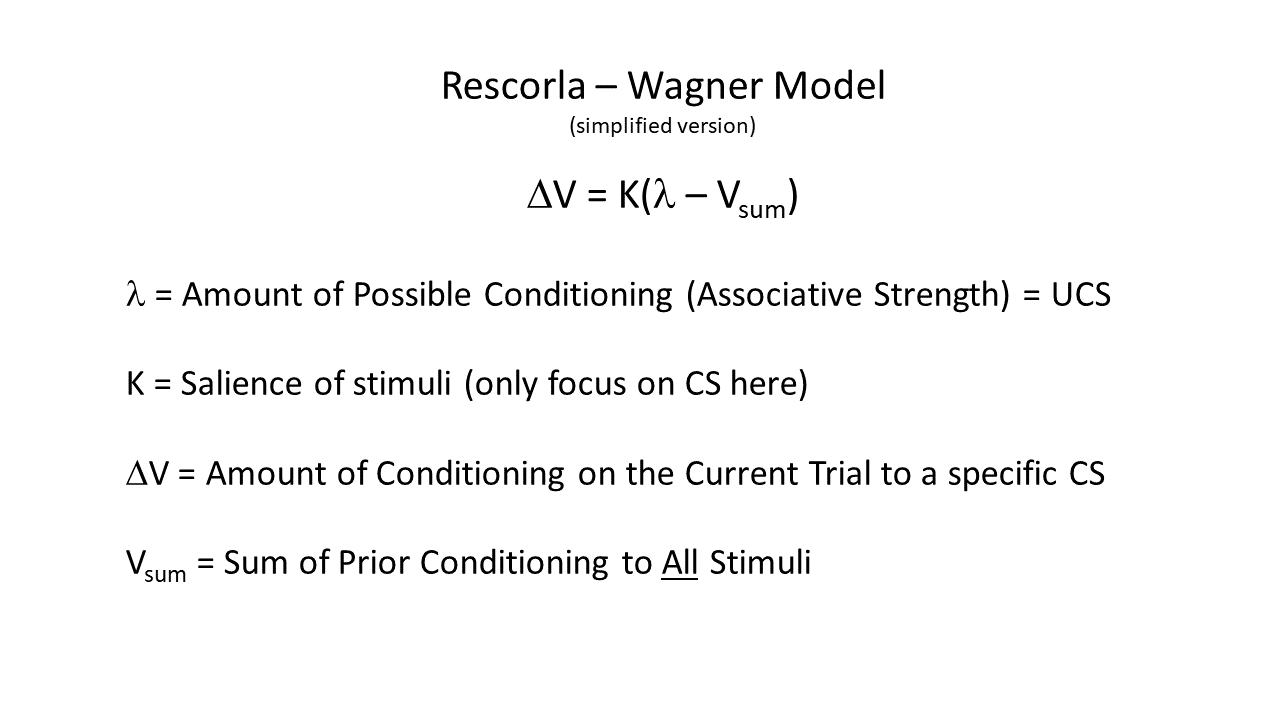 Rescorla – Wagner Model
(simplified version)

$\Delta V = K(\lambda - V_{sum})$

$\lambda$ = Amount of Possible Conditioning (Associative Strength) = UCS

K = Salience of stimuli (only focus on CS here)

$\Delta V$ = Amount of Conditioning on the Current Trial to a specific CS

$V_{sum}$ = Sum of Prior Conditioning to All Stimuli